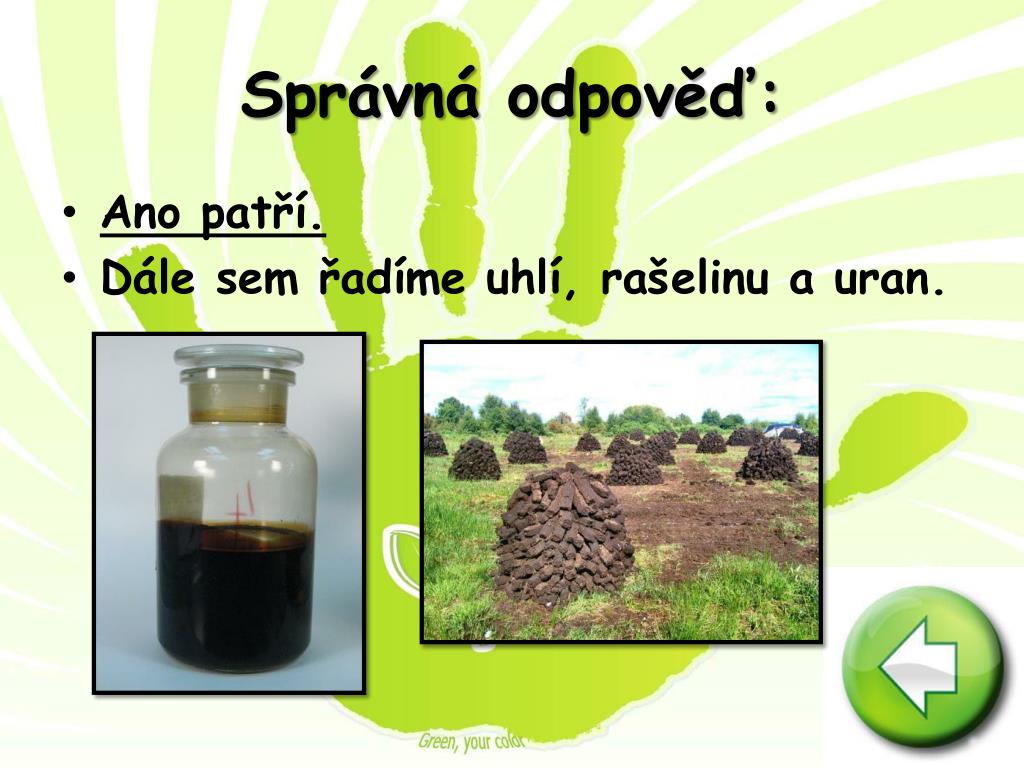 Správná odpověď:

• Ano patří.
• Dále sem řadíme uhlí, rašelinu a uran.

Green, your color